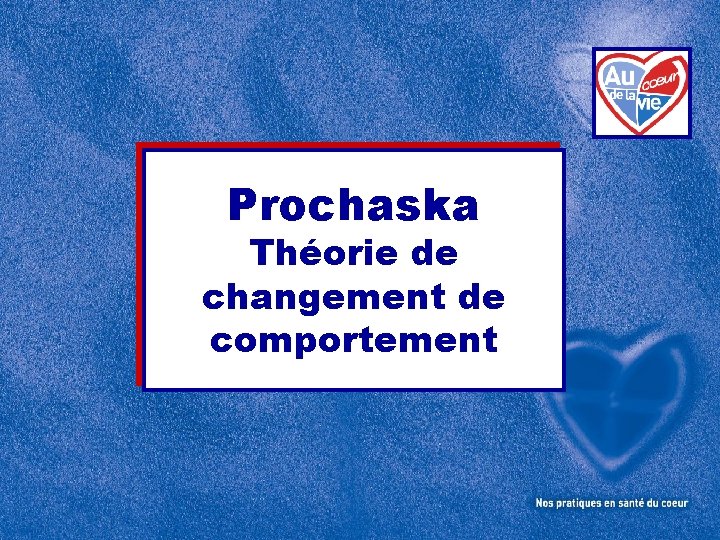 Au coeur de la vie

Prochaska
Théorie de changement de comportement

Nos pratiques en santé du coeur